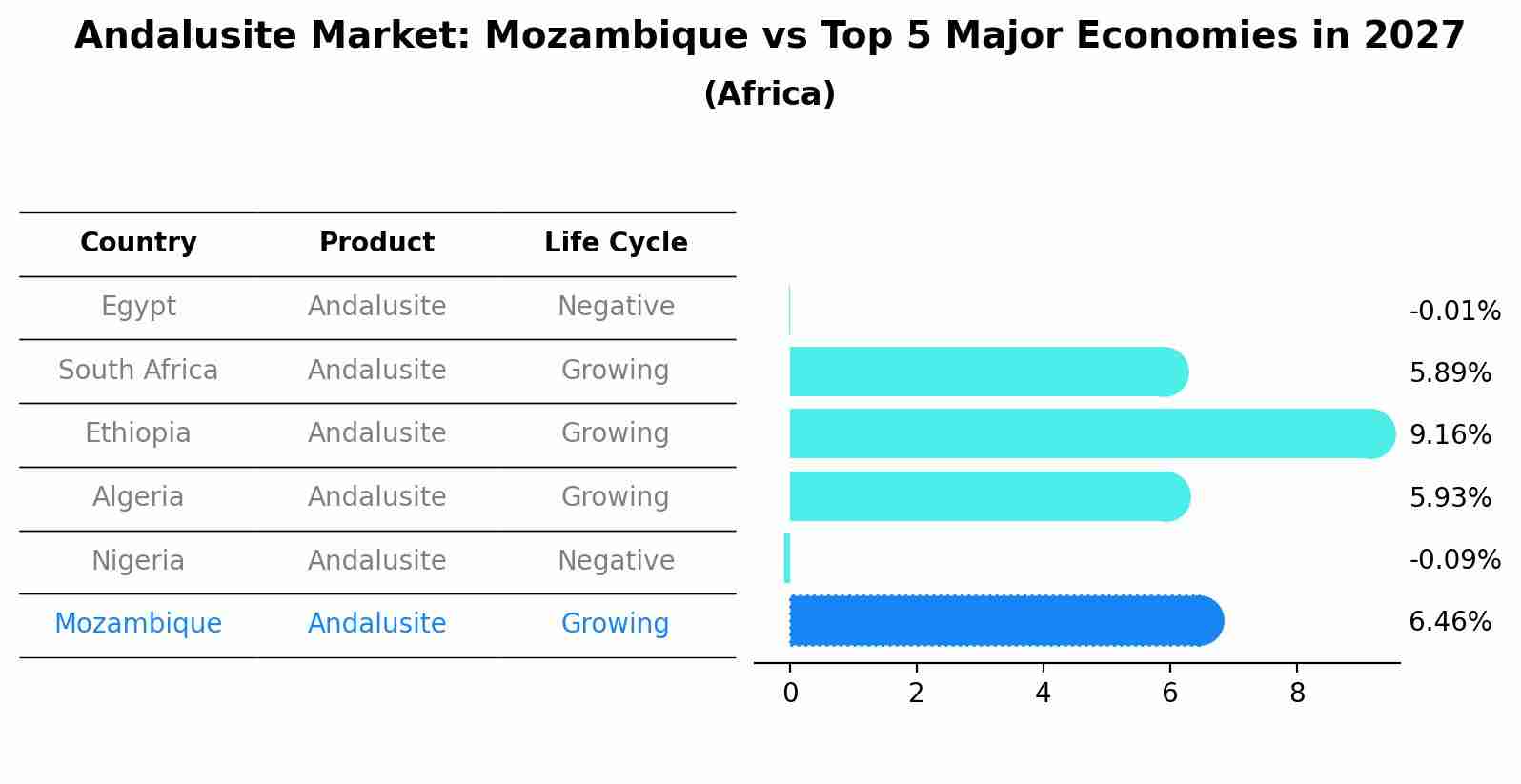 Andalusite Market: Mozambique vs Top 5 Major Economies in 2027
(Africa)

| Country | Product | Life Cycle |
|---|---|---|
| Egypt | Andalusite | Negative |
| South Africa | Andalusite | Growing |
| Ethiopia | Andalusite | Growing |
| Algeria | Andalusite | Growing |
| Nigeria | Andalusite | Negative |
| Mozambique | Andalusite | Growing |

-0.01%
5.89%
9.16%
5.93%
-0.09%
6.46%

0 2 4 6 8